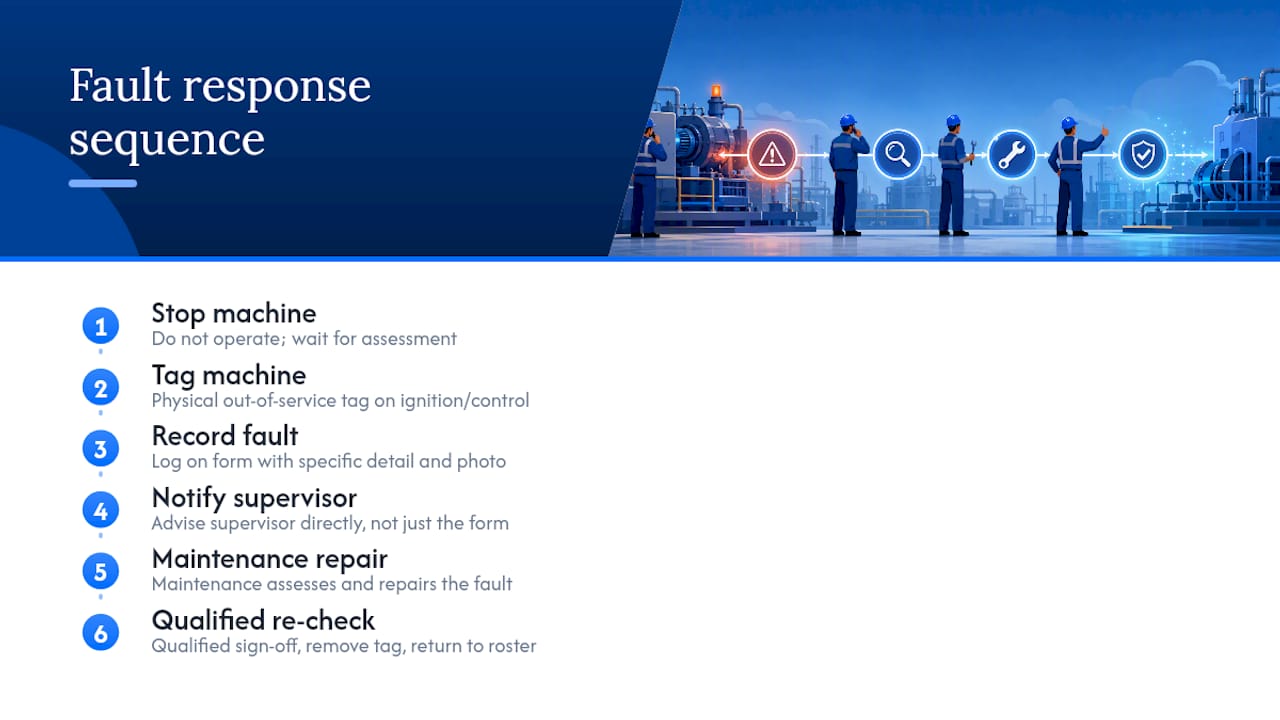 Fault response sequence

1
Stop machine
Do not operate; wait for assessment

2
Tag machine
Physical out-of-service tag on ignition/control

3
Record fault
Log on form with specific detail and photo

4
Notify supervisor
Advise supervisor directly, not just the form

5
Maintenance repair
Maintenance assesses and repairs the fault

6
Qualified re-check
Qualified sign-off, remove tag, return to roster